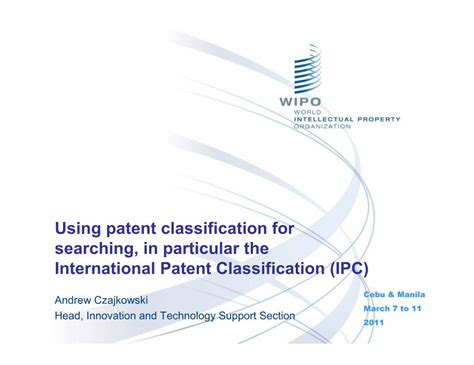 WIPO
WORLD
INTELLECTUAL PROPERTY
ORGANIZATION

Using patent classification for searching, in particular the International Patent Classification (IPC)

Andrew Czajkowski
Head, Innovation and Technology Support Section

Cebu & Manila
March 7 to 11
2011